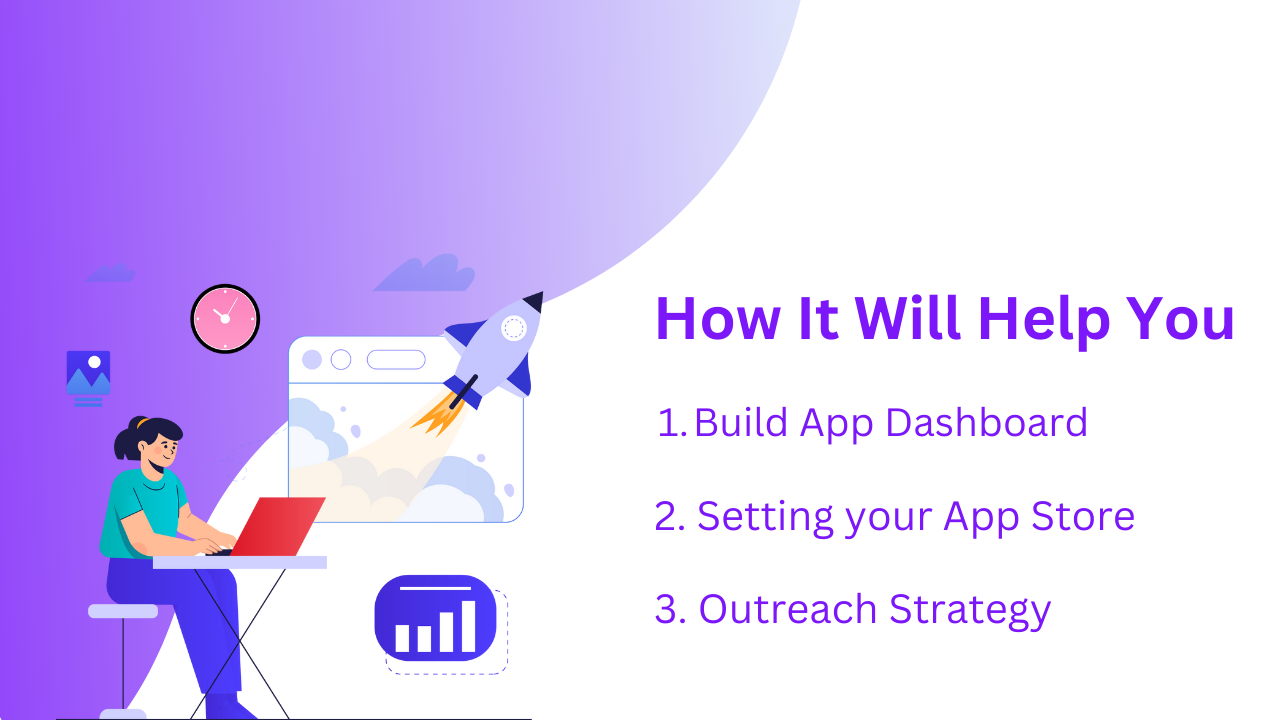 How It Will Help You

1. Build App Dashboard

2. Setting your App Store

3. Outreach Strategy